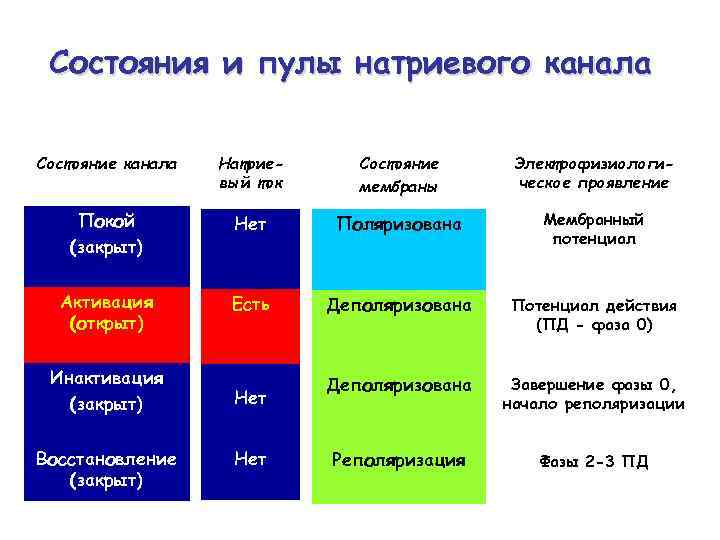 Состояния и пулы натриевого канала

| Состояние канала | Натриевый ток | Состояние мембраны | Электрофизиологическое проявление |
|---|---|---|---|
| Покой (закрыт) | Нет | Поляризована | Мембранный потенциал |
| Активация (открыт) | Есть | Деполяризована | Потенциал действия (ПД - фаза 0) |
| Инактивация (закрыт) | Нет | Деполяризована | Завершение фазы 0, начало реполяризации |
| Восстановление (закрыт) | Нет | Реполяризация | Фазы 2-3 ПД |